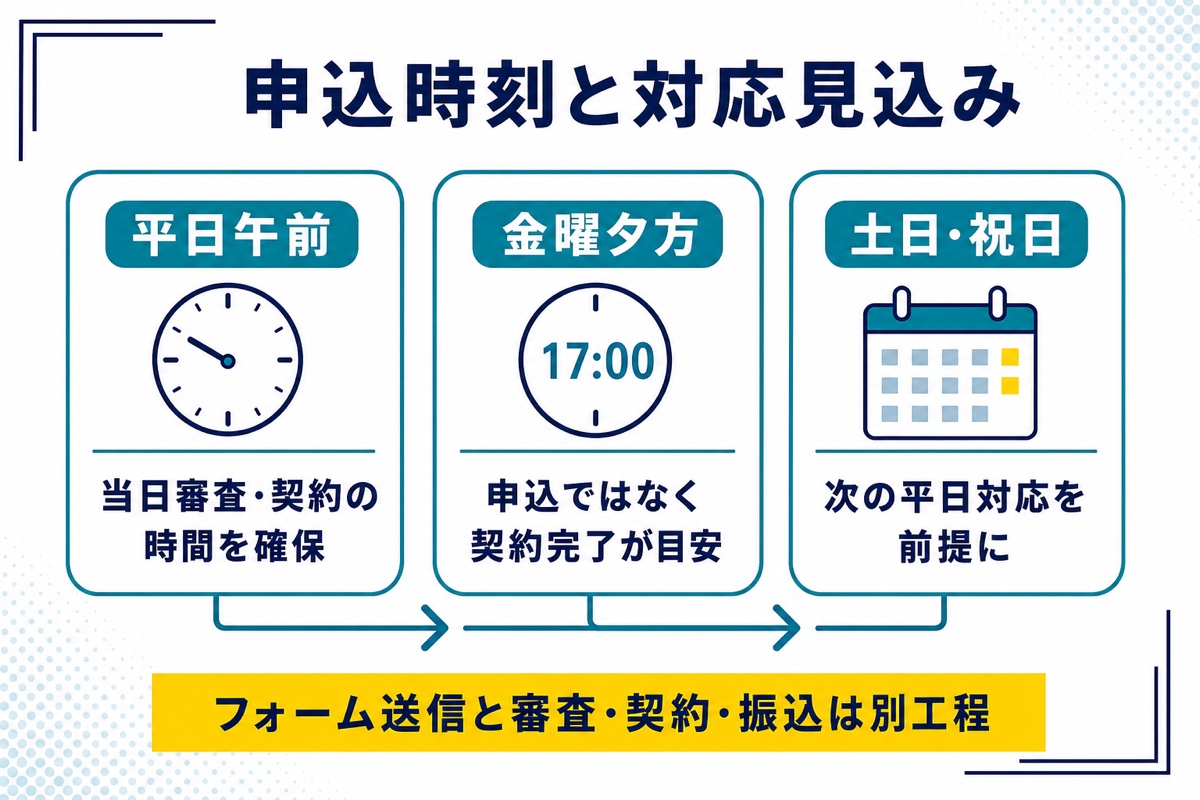 申込時刻と対応見込み

平日午前

当日審査・契約の時間を確保

金曜夕方

17:00

申込ではなく契約完了が目安

土日・祝日

次の平日対応を前提に

フォーム送信と審査・契約・振込は別工程